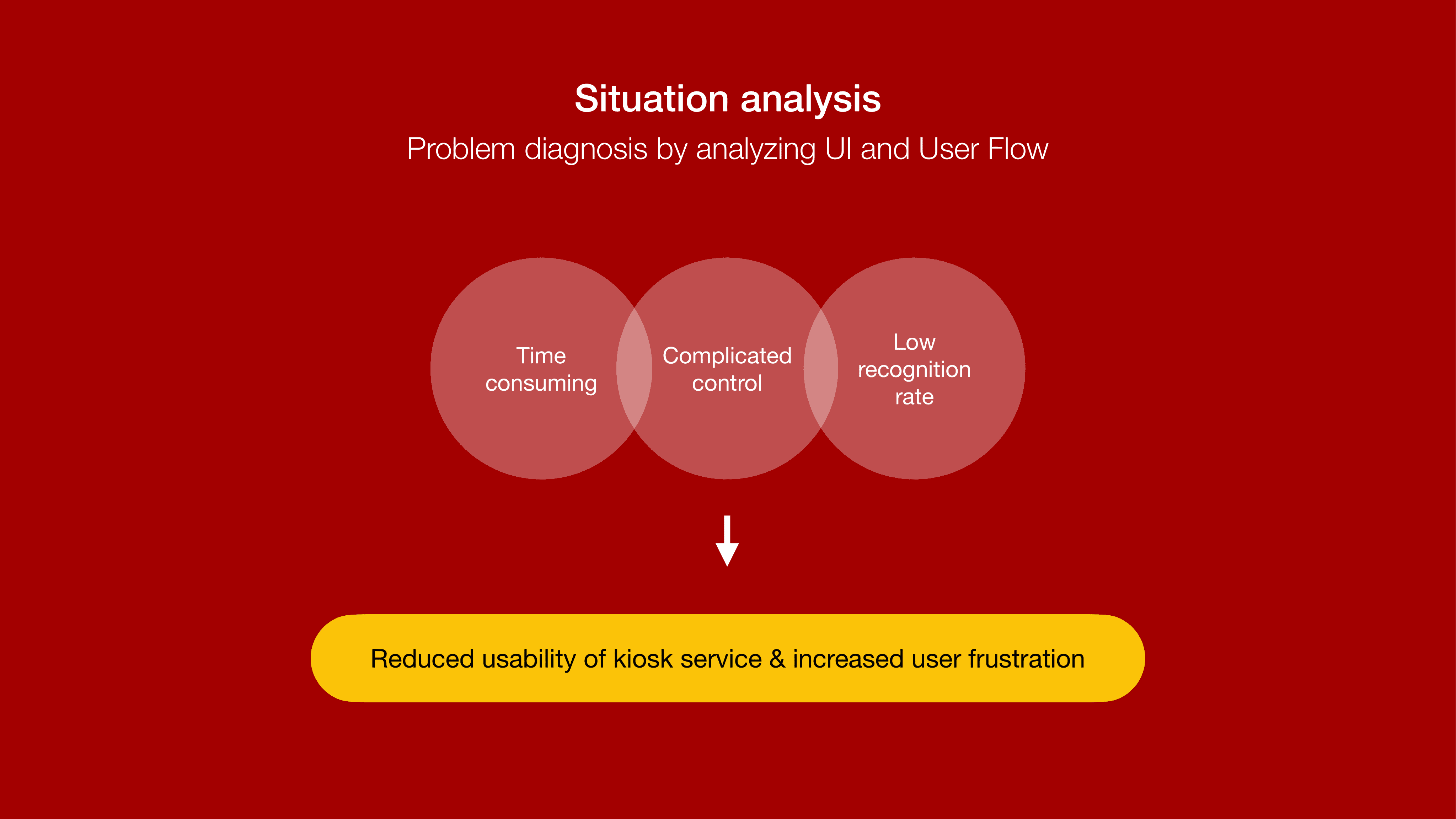 Situation analysis

Problem diagnosis by analyzing UI and User Flow

Time
consuming

Complicated
control

Low
recognition
rate

Reduced usability of kiosk service & increased user frustration